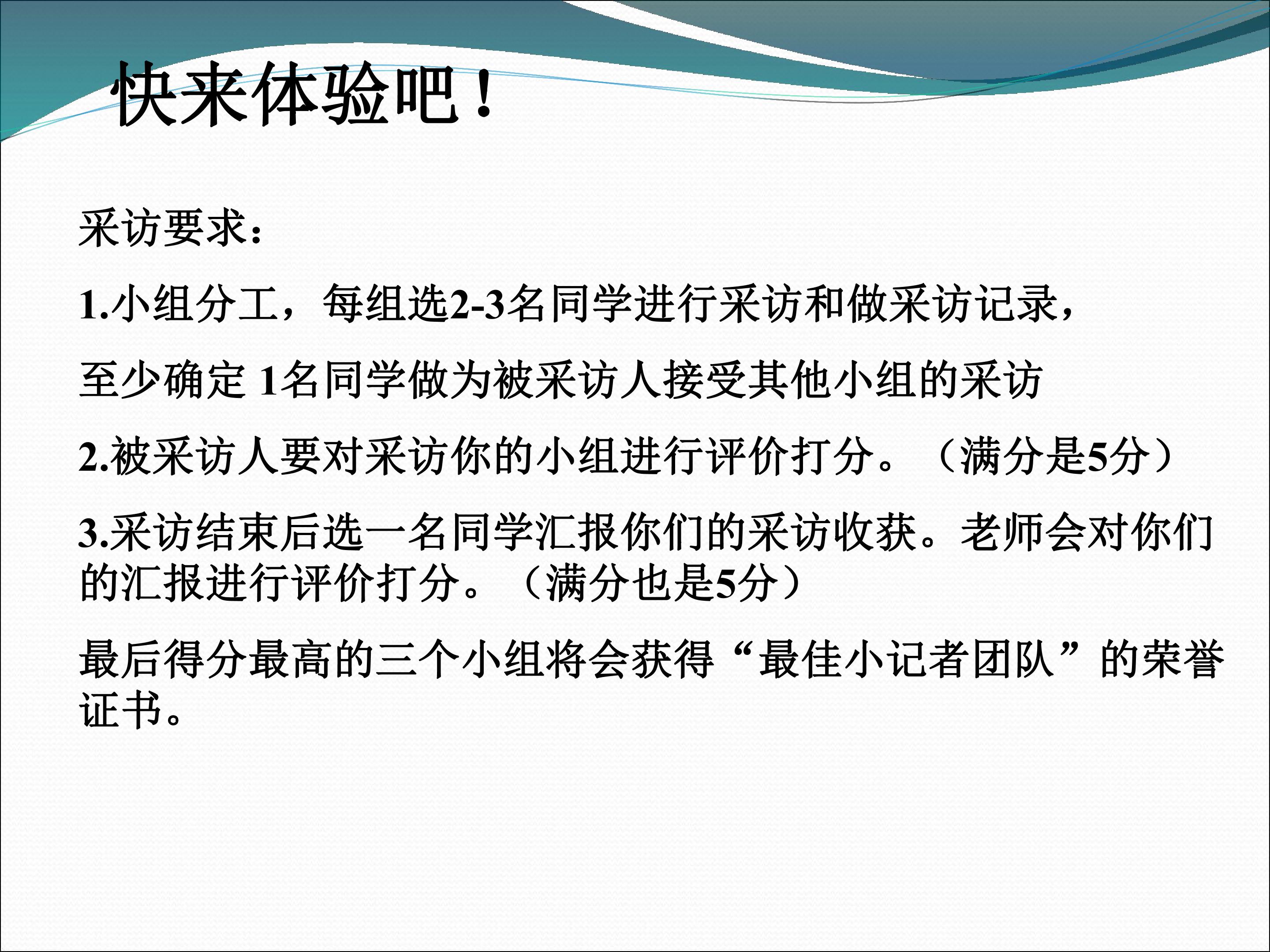 快来体验吧！

采访要求：

1.小组分工，每组选2-3名同学进行采访和做采访记录，

至少确定1名同学做为被采访人接受其他小组的采访

2.被采访人要对采访你的小组进行评价打分。（满分是5分）

3.采访结束后选一名同学汇报你们的采访收获。老师会对你们的汇报进行评价打分。（满分也是5分）

最后得分最高的三个小组将会获得“最佳小记者团队”的荣誉证书。